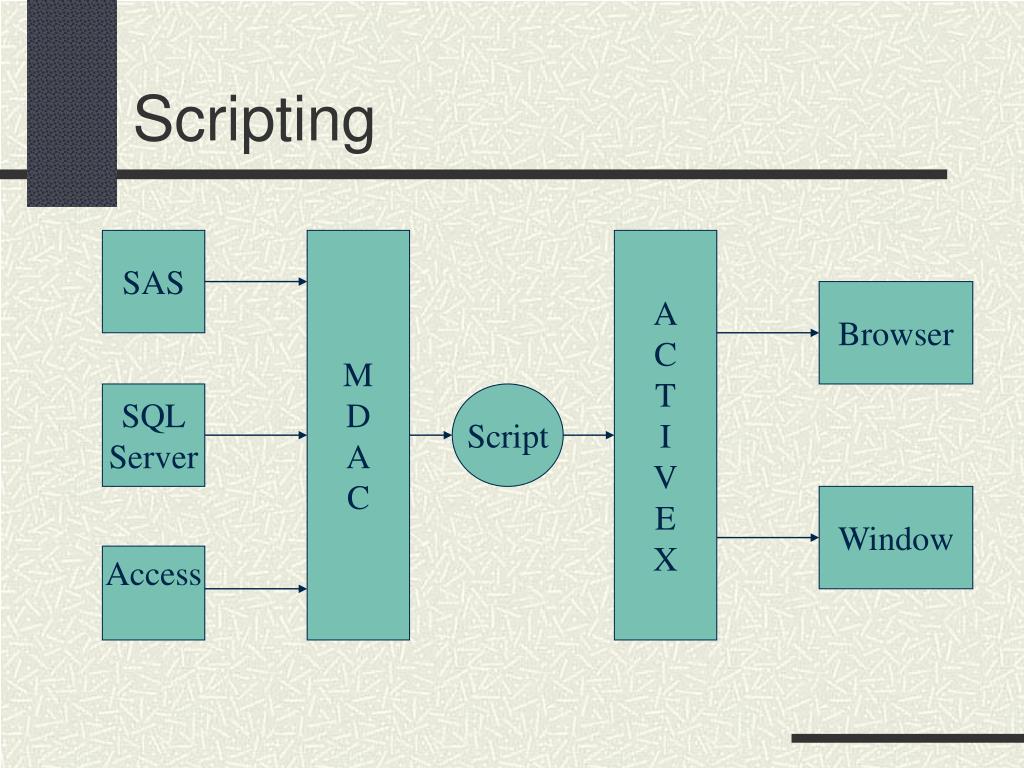 Scripting

SAS

SQL Server

Access

M
D
A
C

Script

A
C
T
I
V
E
X

Browser

Window